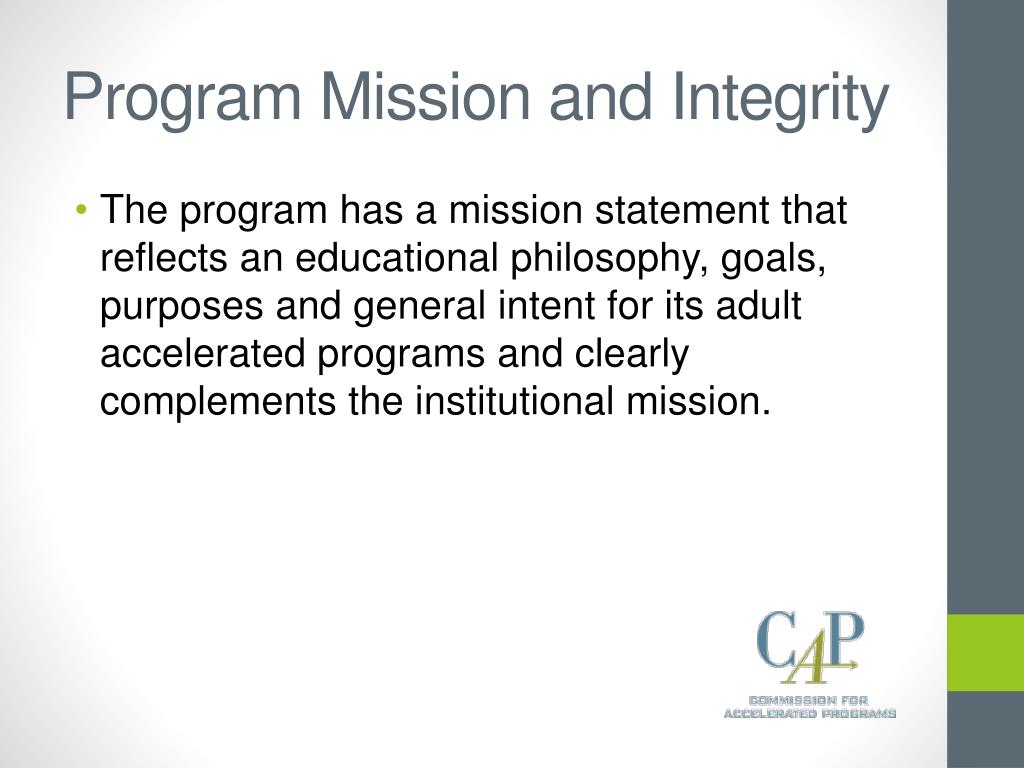 Program Mission and Integrity

• The program has a mission statement that reflects an educational philosophy, goals, purposes and general intent for its adult accelerated programs and clearly complements the institutional mission.

CAP
COMMISSION FOR
ACCELERATED PROGRAMS